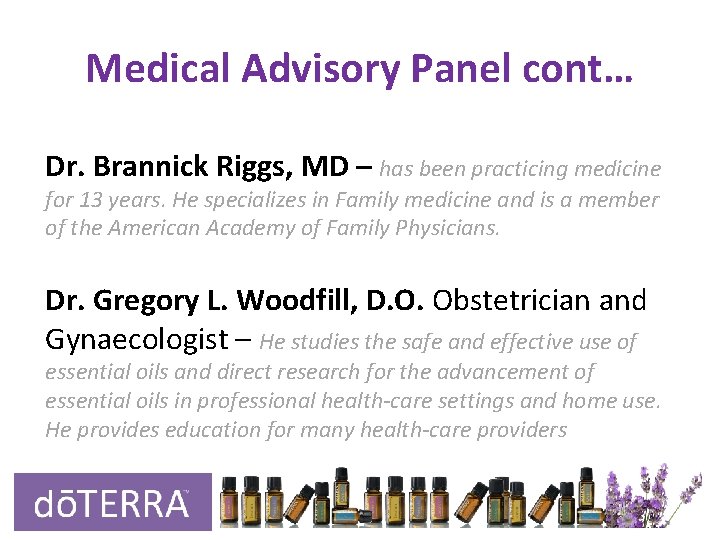 Medical Advisory Panel cont…

Dr. Brannick Riggs, MD – has been practicing medicine for 13 years. He specializes in Family medicine and is a member of the American Academy of Family Physicians.

Dr. Gregory L. Woodfill, D.O. Obstetrician and Gynaecologist – He studies the safe and effective use of essential oils and direct research for the advancement of essential oils in professional health-care settings and home use. He provides education for many health-care providers

dōTERRA™